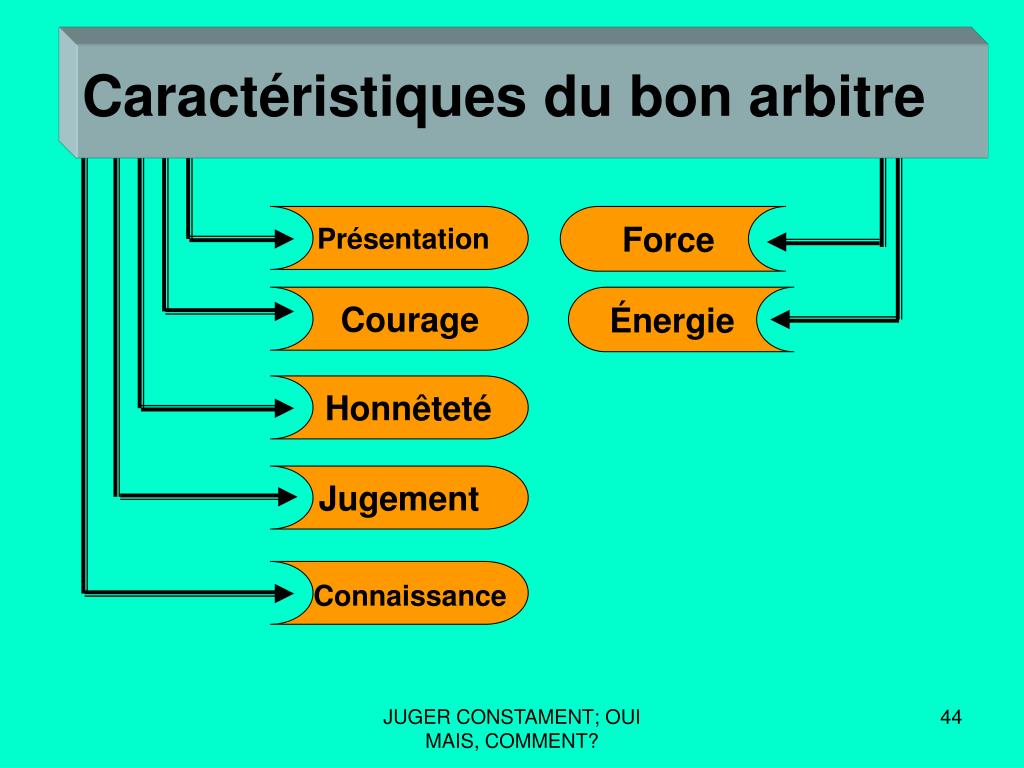 Caractéristiques du bon arbitre

Présentation

Courage

Honnêteté

Jugement

Connaissance

Force

Énergie

JUGER CONSTAMENT; OUI MAIS, COMMENT?

44